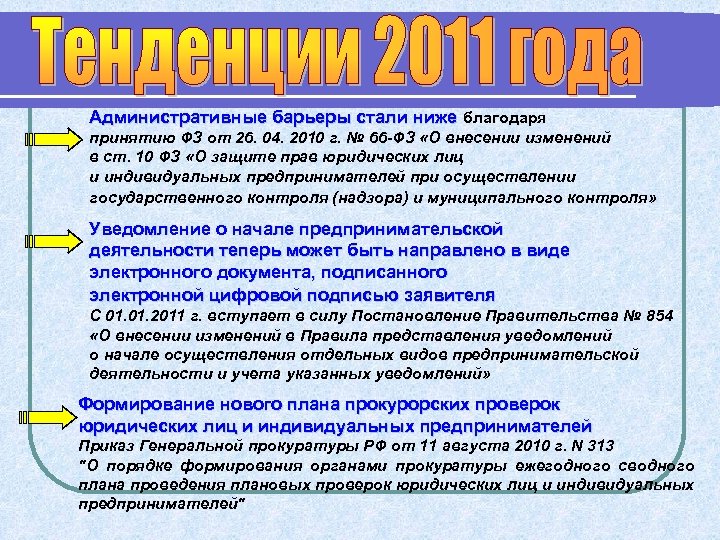 Тенденции 2011 года

Административные барьеры стали ниже благодаря принятию ФЗ от 26. 04. 2010 г. № 66-ФЗ «О внесении изменений в ст. 10 ФЗ «О защите прав юридических лиц и индивидуальных предпринимателей при осуществлении государственного контроля (надзора) и муниципального контроля»

Уведомление о начале предпринимательской деятельности теперь может быть направлено в виде электронного документа, подписанного электронной цифровой подписью заявителя
С 01.01.2011 г. вступает в силу Постановление Правительства № 854 «О внесении изменений в Правила представления уведомлений о начале осуществления отдельных видов предпринимательской деятельности и учета указанных уведомлений»

Формирование нового плана прокурорских проверок юридических лиц и индивидуальных предпринимателей
Приказ Генеральной прокуратуры РФ от 11 августа 2010 г. N 313 "О порядке формирования органами прокуратуры ежегодного сводного плана проведения плановых проверок юридических лиц и индивидуальных предпринимателей"